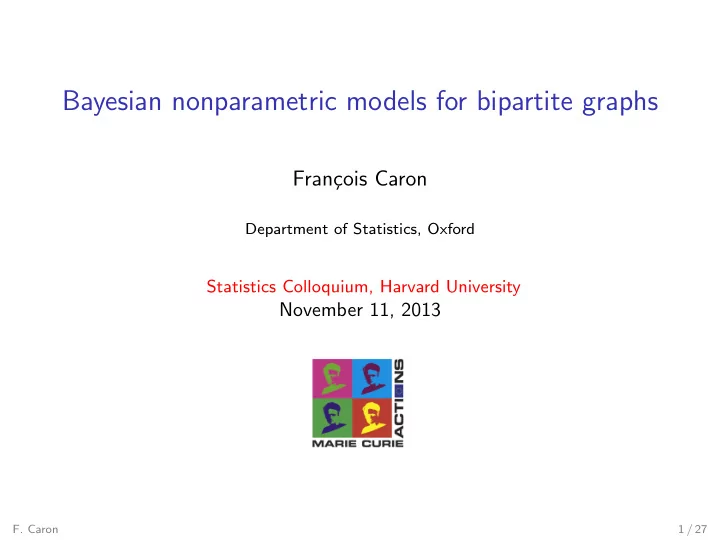 Bayesian nonparametric models for bipartite graphs

François Caron

Department of Statistics, Oxford

Statistics Colloquium, Harvard University
November 11, 2013

MARIE CURIE ACTIONS

F. Caron

1 / 27